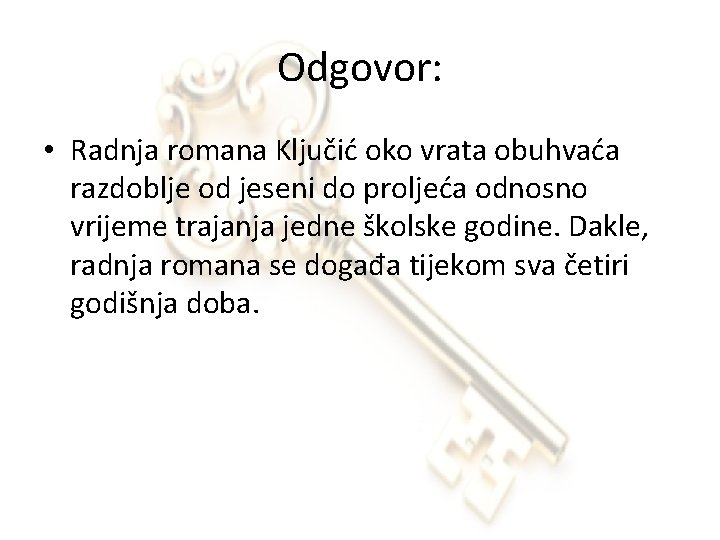 Odgovor:

• Radnja romana Ključić oko vrata obuhvaća razdoblje od jeseni do proljeća odnosno vrijeme trajanja jedne školske godine. Dakle, radnja romana se događa tijekom sva četiri godišnja doba.